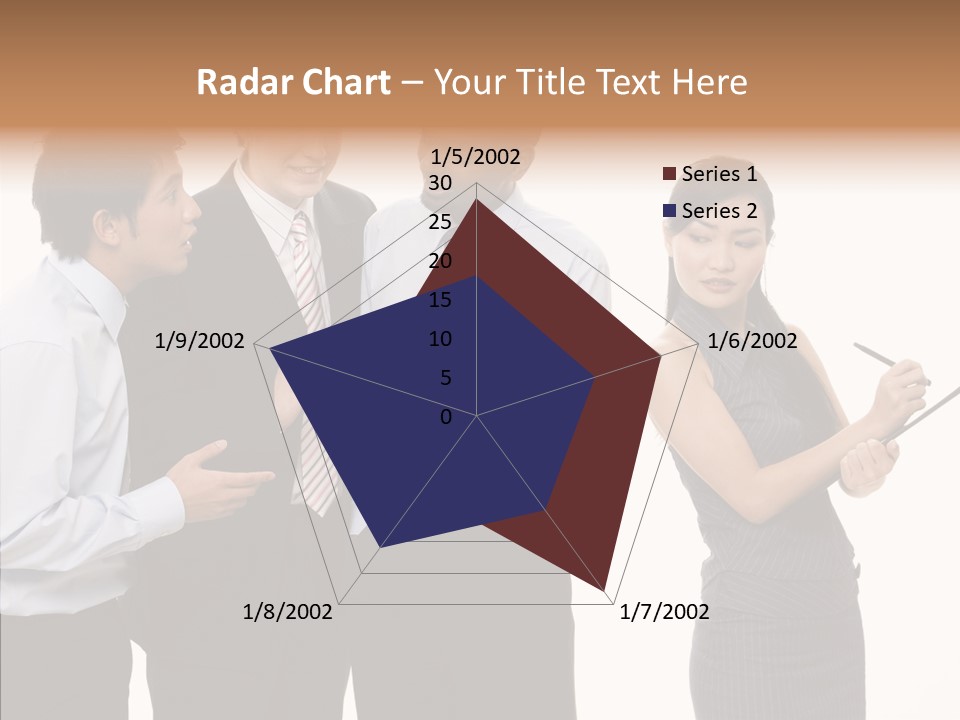 Radar Chart – Your Title Text Here

1/5/2002
30
25
20
15
10
5
0
1/6/2002
1/7/2002
1/8/2002
1/9/2002

Series 1
Series 2